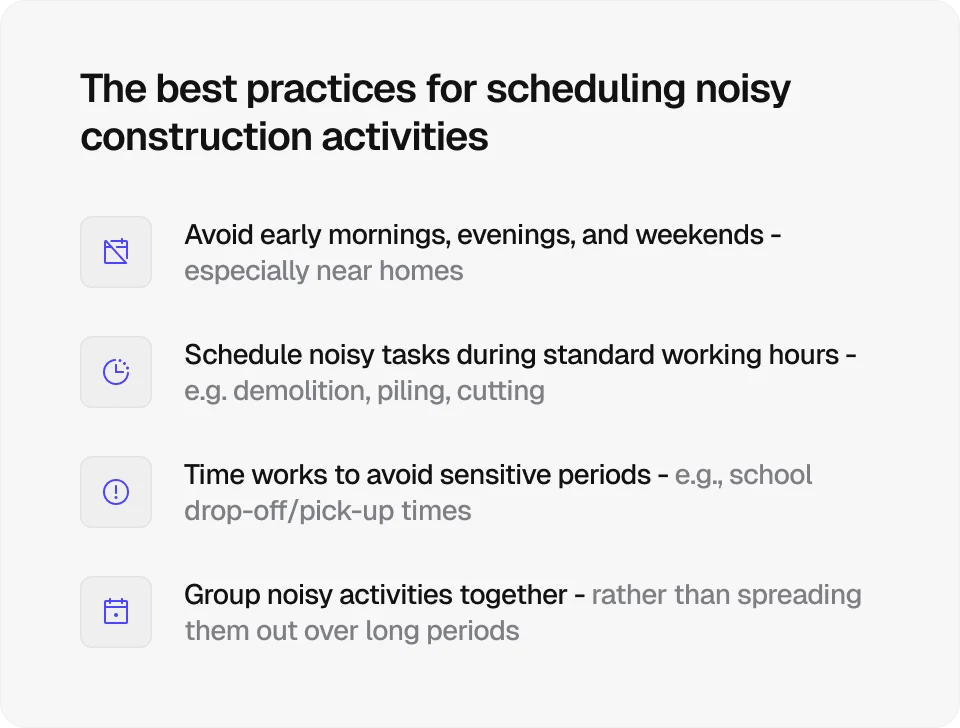 The best practices for scheduling noisy construction activities

Avoid early mornings, evenings, and weekends - especially near homes

Schedule noisy tasks during standard working hours - e.g. demolition, piling, cutting

Time works to avoid sensitive periods - e.g., school drop-off/pick-up times

Group noisy activities together - rather than spreading them out over long periods